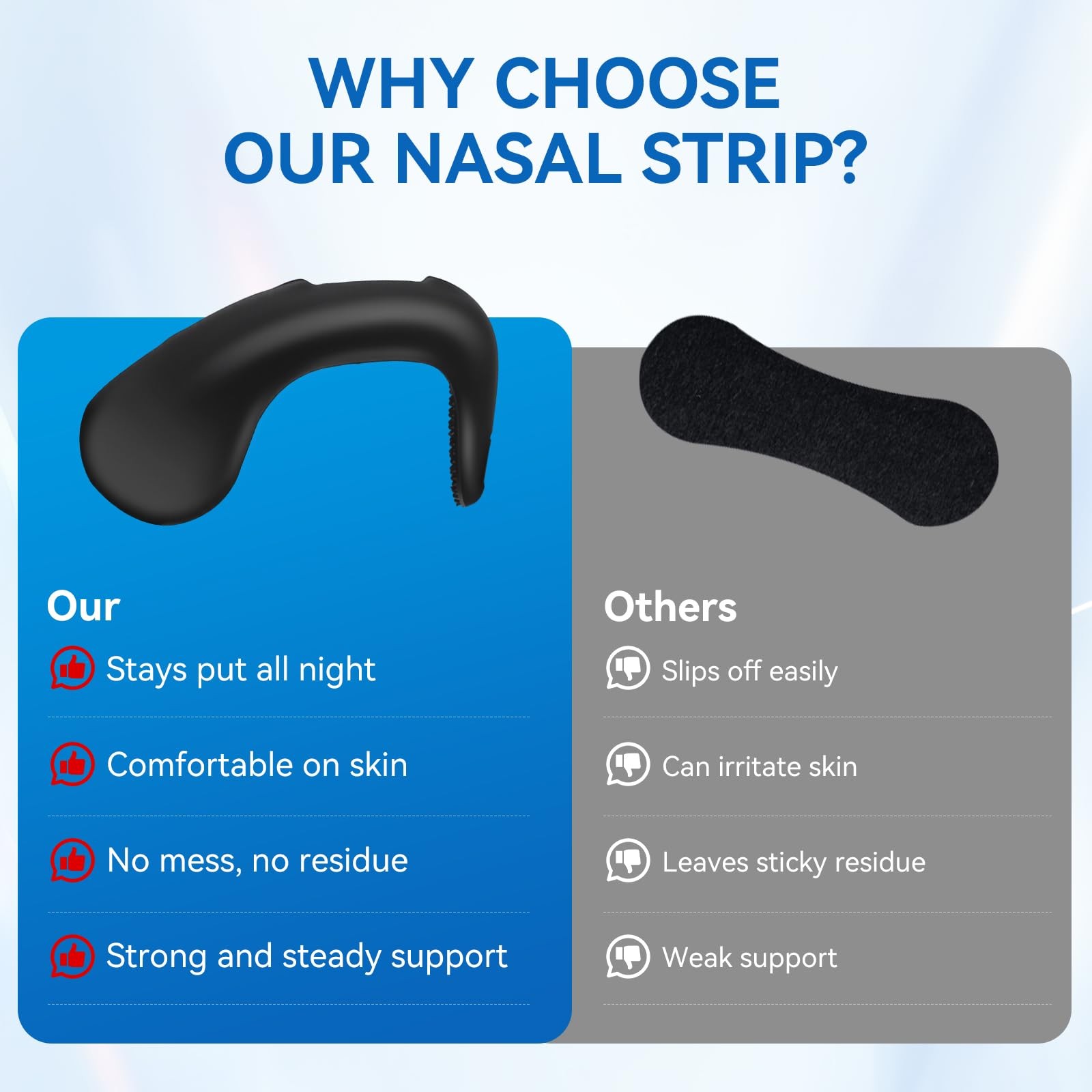 WHY CHOOSE
OUR NASAL STRIP?

Our

Stays put all night

Comfortable on skin

No mess, no residue

Strong and steady support

Others

Slips off easily

Can irritate skin

Leaves sticky residue

Weak support